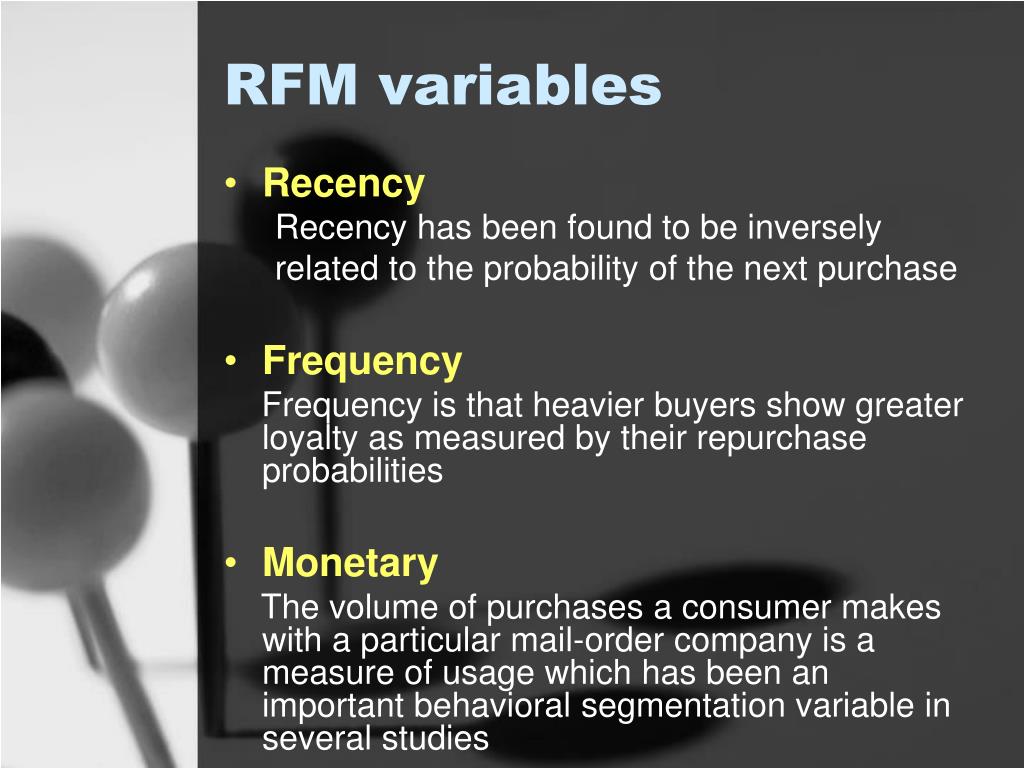 RFM variables

• Recency
Recency has been found to be inversely related to the probability of the next purchase

• Frequency
Frequency is that heavier buyers show greater loyalty as measured by their repurchase probabilities

• Monetary
The volume of purchases a consumer makes with a particular mail-order company is a measure of usage which has been an important behavioral segmentation variable in several studies